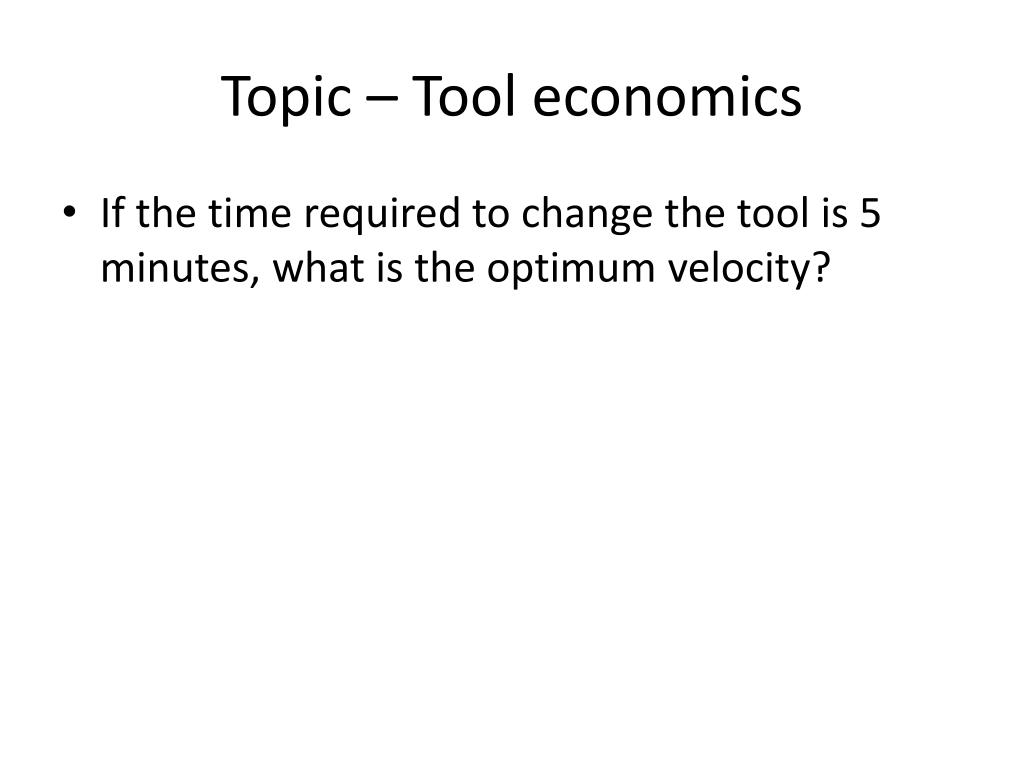 Topic – Tool economics

• If the time required to change the tool is 5 minutes, what is the optimum velocity?